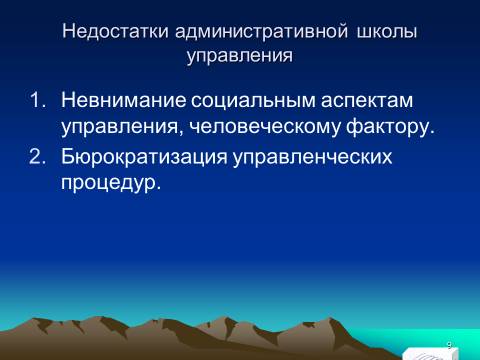 Недостатки административной школы управления

1. Невнимание социальным аспектам управления, человеческому фактору.
2. Бюрократизация управленческих процедур.

9